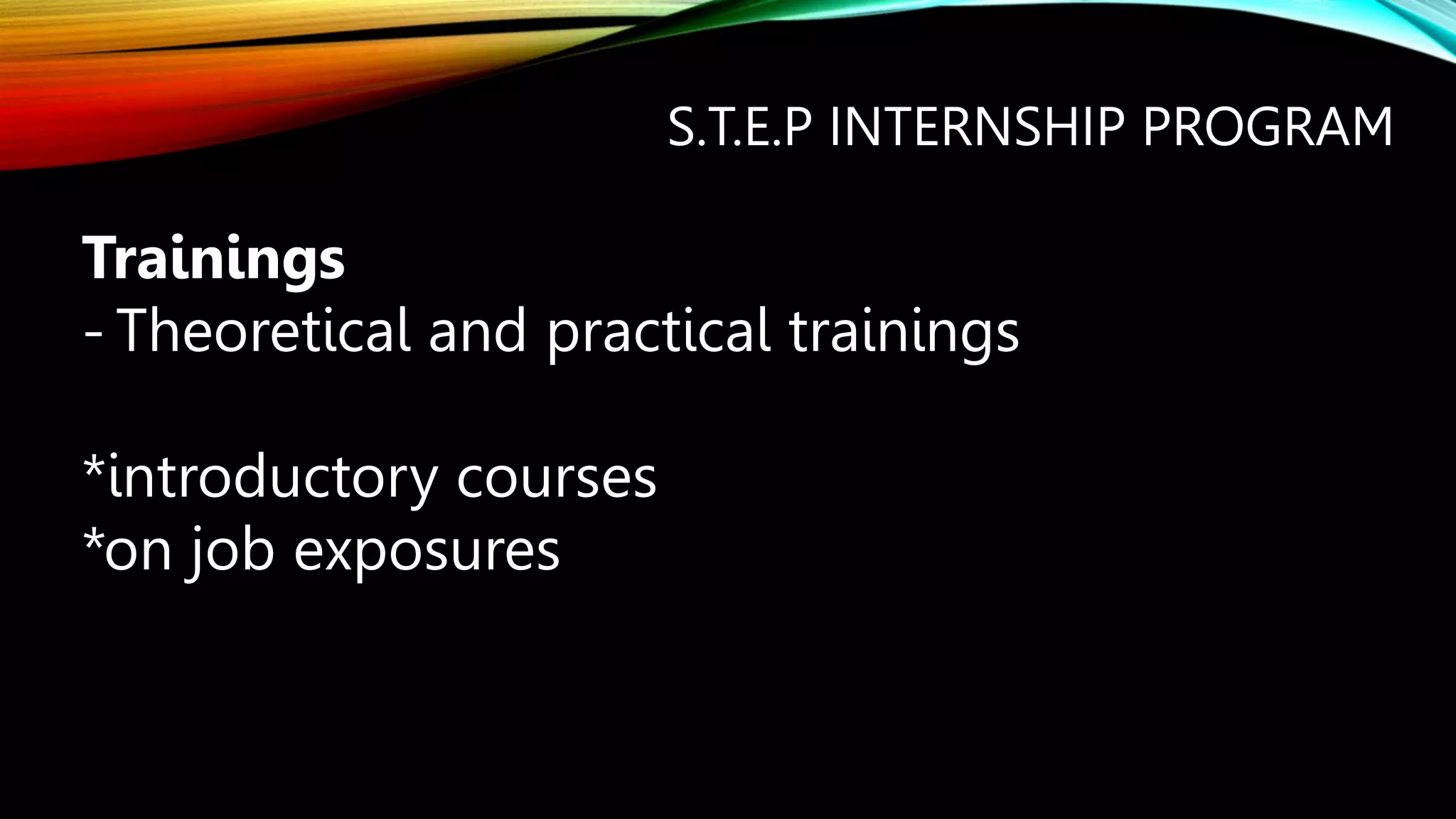 S.T.E.P INTERNSHIP PROGRAM

Trainings
- Theoretical and practical trainings

*introductory courses
*on job exposures